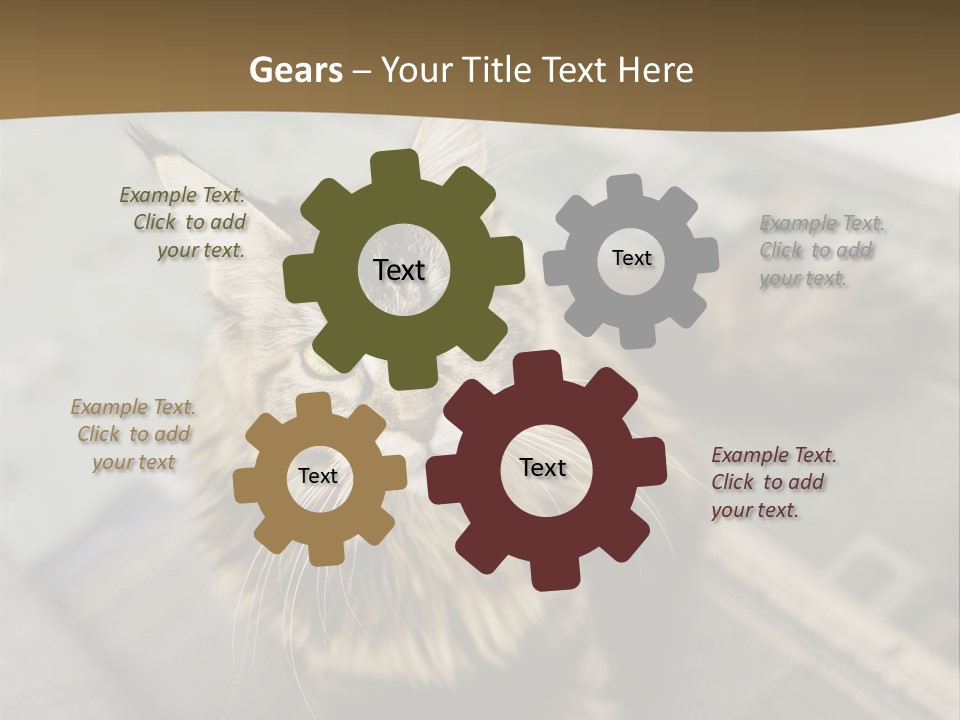 Gears – Your Title Text Here

Example Text. Click to add your text.

Text

Text

Example Text. Click to add your text.

Example Text. Click to add your text

Text

Text

Example Text. Click to add your text.